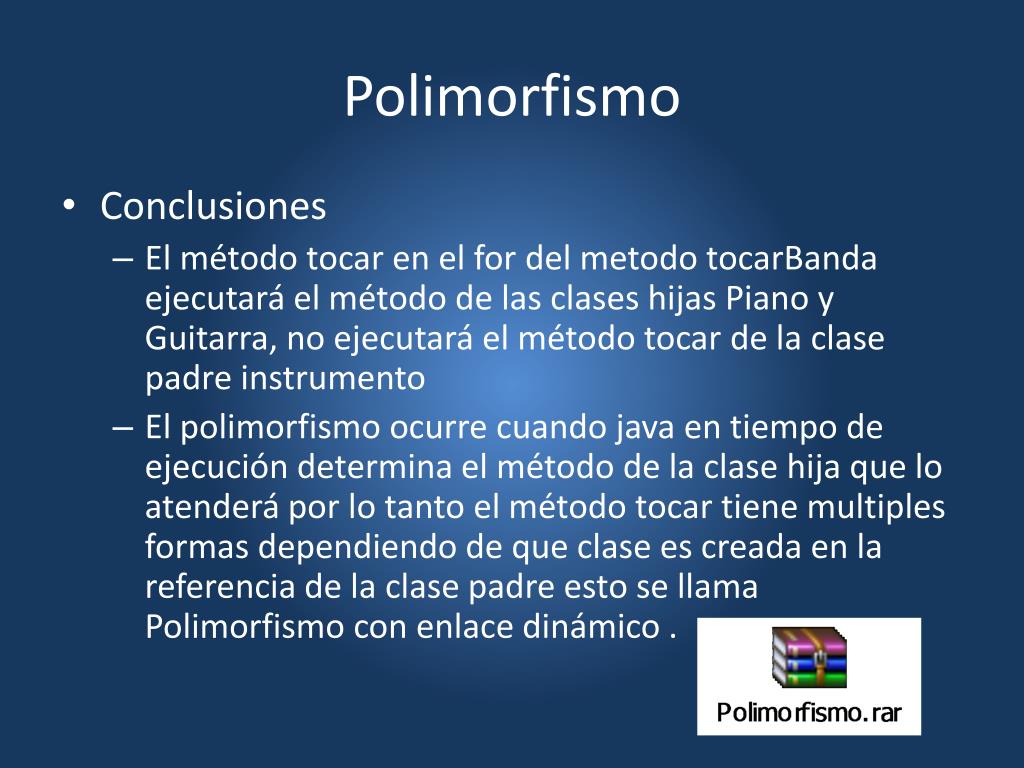 Polimorfismo

• Conclusiones
– El método tocar en el for del metodo tocarBanda ejecutará el método de las clases hijas Piano y Guitarra, no ejecutará el método tocar de la clase padre instrumento
– El polimorfismo ocurre cuando java en tiempo de ejecución determina el método de la clase hija que lo atenderá por lo tanto el método tocar tiene multiples formas dependiendo de que clase es creada en la referencia de la clase padre esto se llama Polimorfismo con enlace dinámico .

Polimorfismo.rar